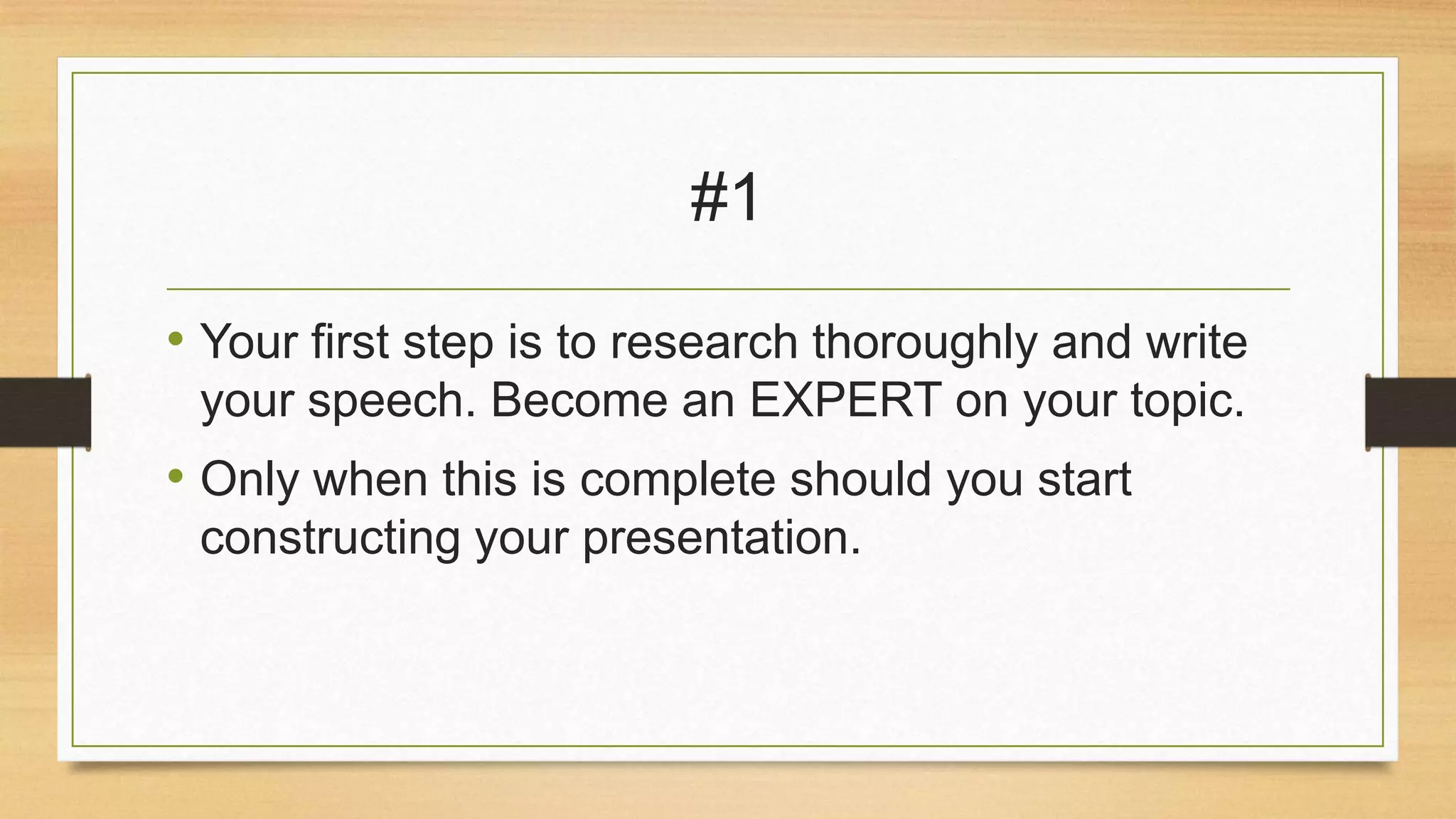 #1

• Your first step is to research thoroughly and write your speech. Become an EXPERT on your topic.
• Only when this is complete should you start constructing your presentation.